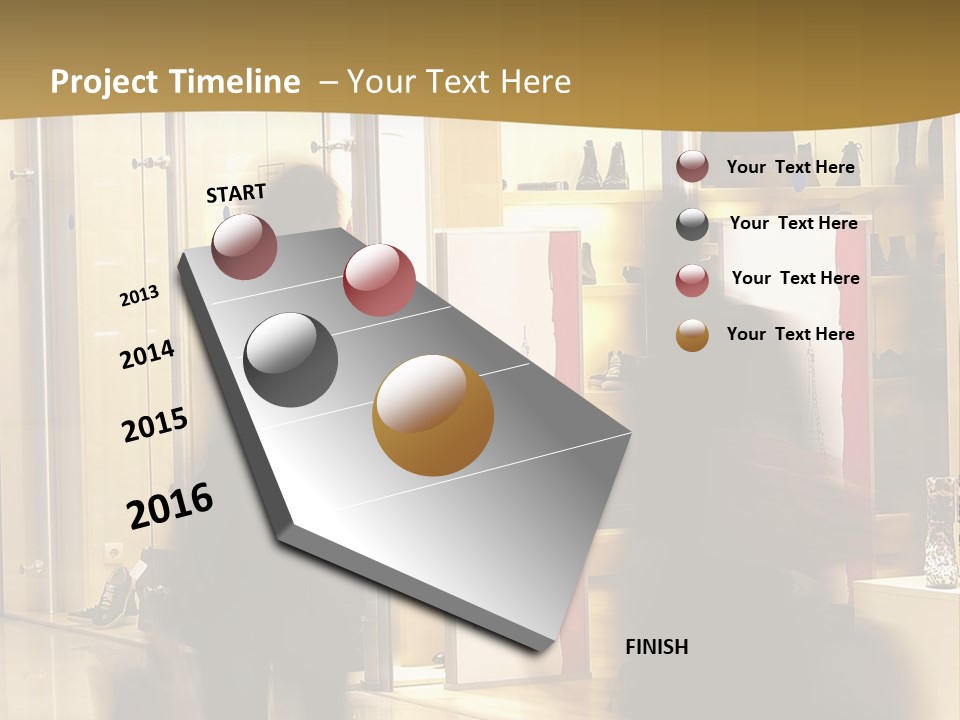 Project Timeline – Your Text Here

START

2013

2014

2015

2016

FINISH

Your Text Here

Your Text Here

Your Text Here

Your Text Here